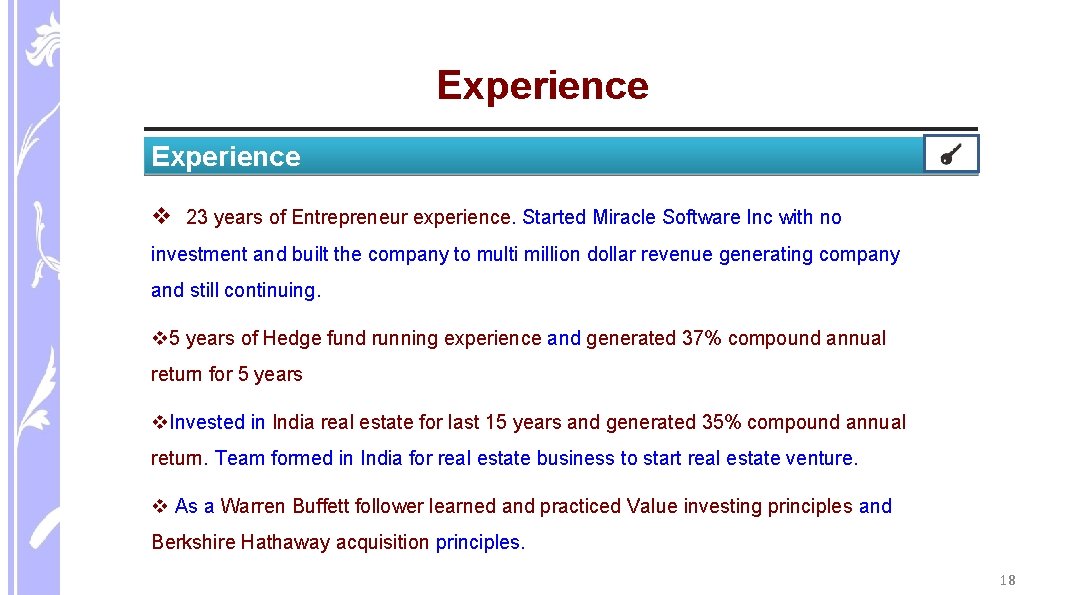 Experience

Experience

❖ 23 years of Entrepreneur experience. Started Miracle Software Inc with no investment and built the company to multi million dollar revenue generating company and still continuing.

❖5 years of Hedge fund running experience and generated 37% compound annual return for 5 years

❖Invested in India real estate for last 15 years and generated 35% compound annual return. Team formed in India for real estate business to start real estate venture.

❖ As a Warren Buffett follower learned and practiced Value investing principles and Berkshire Hathaway acquisition principles.

18